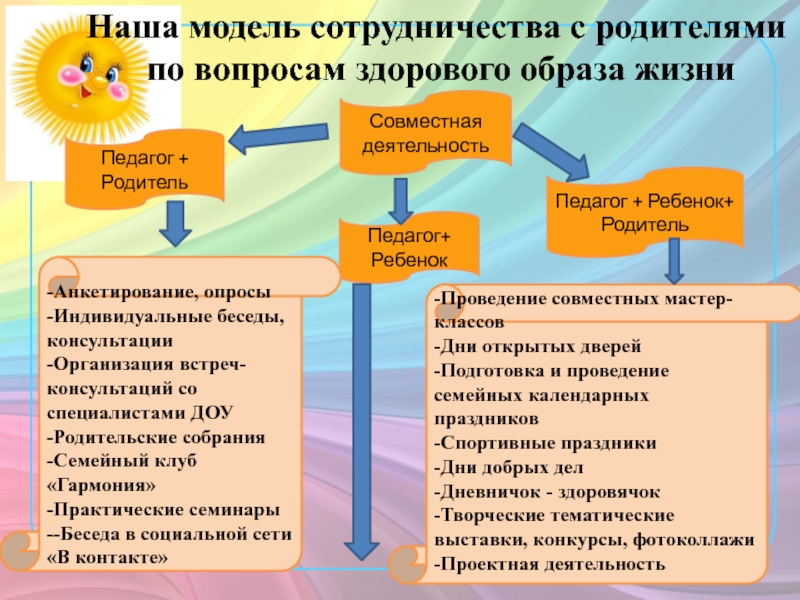 Наша модель сотрудничества с родителями по вопросам здорового образа жизни

Совместная деятельность

Педагог + Родитель

Педагог+ Ребенок

Педагог + Ребенок+ Родитель

-Анкетирование, опросы
-Индивидуальные беседы, консультации
-Организация встреч-консультаций со специалистами ДОУ
-Родительские собрания
-Семейный клуб «Гармония»
-Практические семинары
--Беседа в социальной сети «В контакте»

-Проведение совместных мастер-классов
-Дни открытых дверей
-Подготовка и проведение семейных календарных праздников
-Спортивные праздники
-Дни добрых дел
-Дневничок - здоровячок
-Творческие тематические выставки, конкурсы, фотоколлажи
-Проектная деятельность